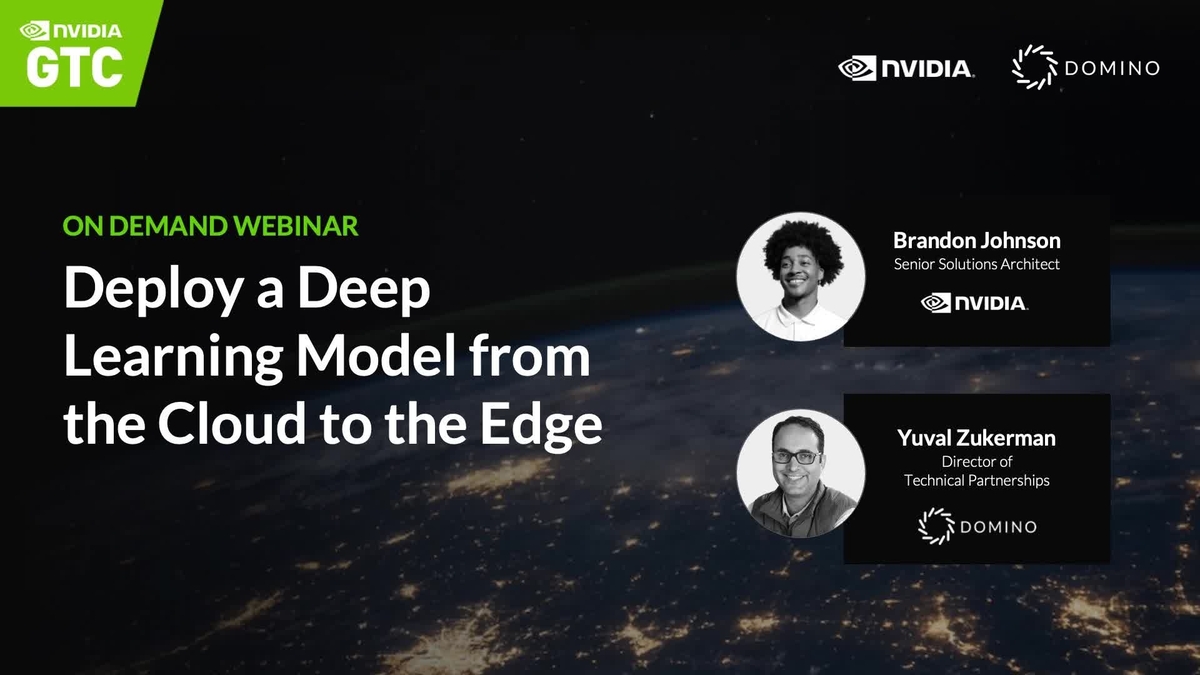 NVIDIA
GTC

NVIDIA DOMINO

ON DEMAND WEBINAR

Deploy a Deep Learning Model from the Cloud to the Edge

Brandon Johnson
Senior Solutions Architect
NVIDIA

Yuval Zukerman
Director of Technical Partnerships
DOMINO